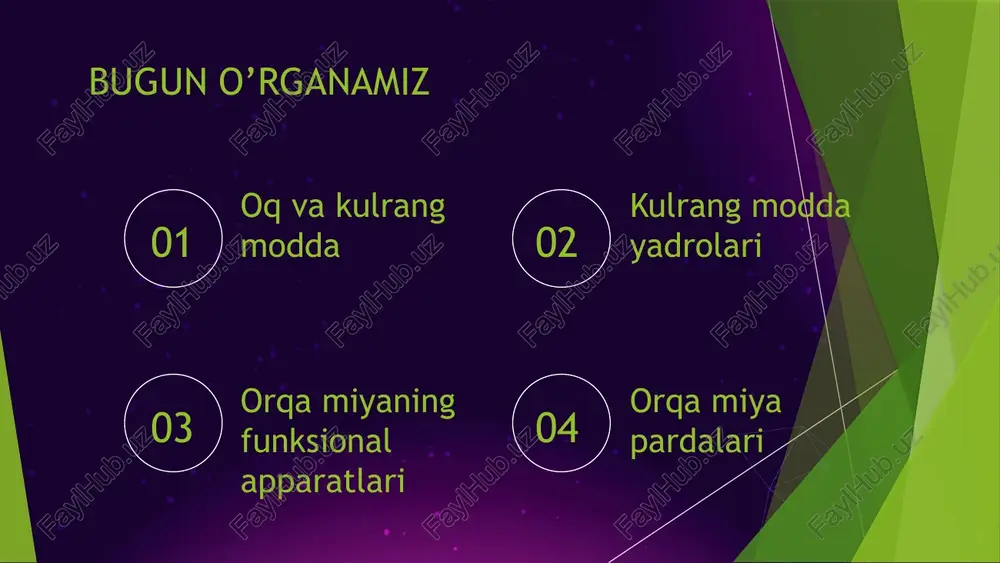 BUGUN O’RGANAMIZ

01 Oq va kulrang modda

02 Kulrang modda yadrolari

03 Orqa miyaning funksional apparatlari

04 Orqa miya pardalari

FaylHub.uz